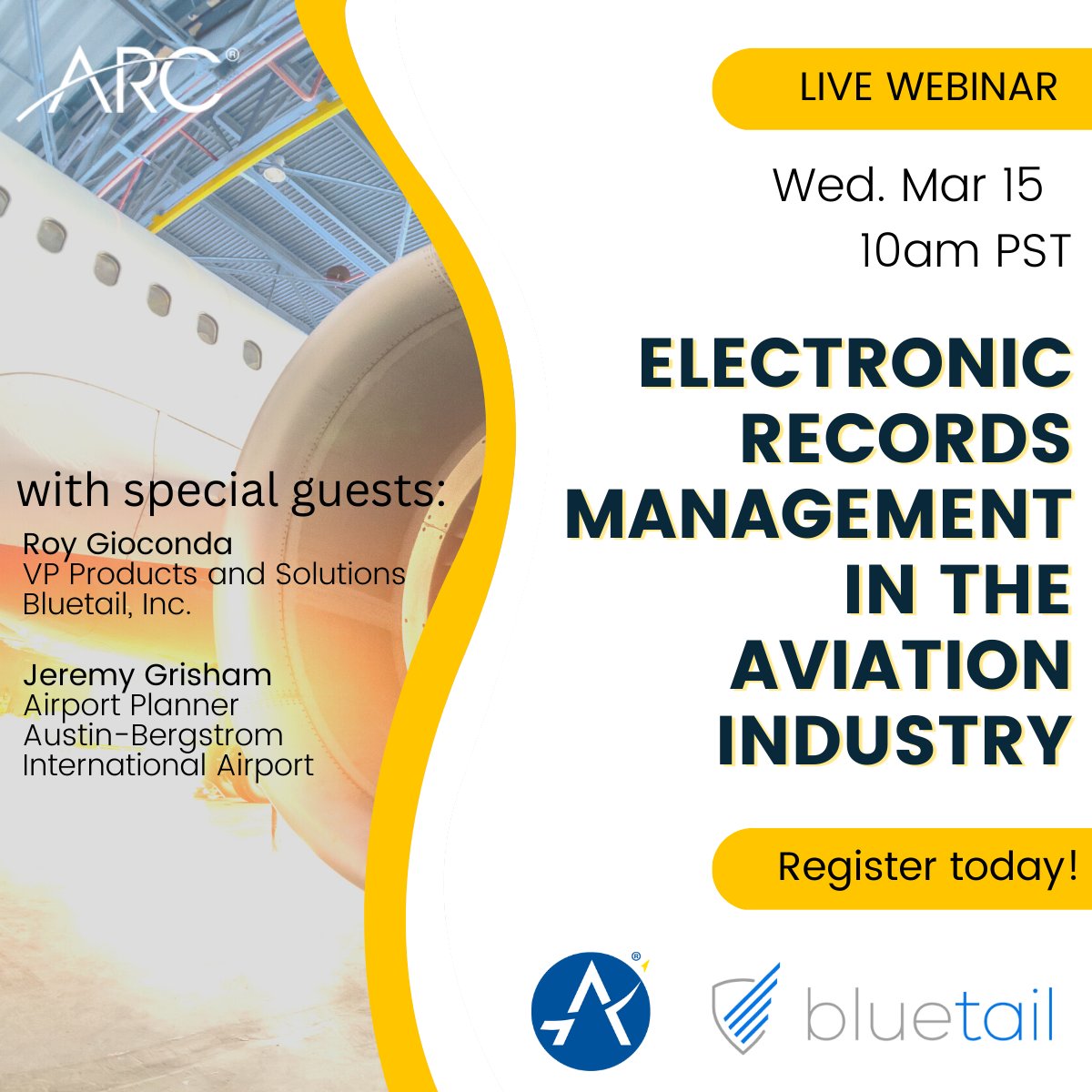 ARC®

LIVE WEBINAR

Wed. Mar 15
10am PST

ELECTRONIC RECORDS MANAGEMENT IN THE AVIATION INDUSTRY

with special guests:

Roy Gioconda
VP Products and Solutions
Bluetail, Inc.

Jeremy Grisham
Airport Planner
Austin-Bergstrom
International Airport

Register today!

bluetail